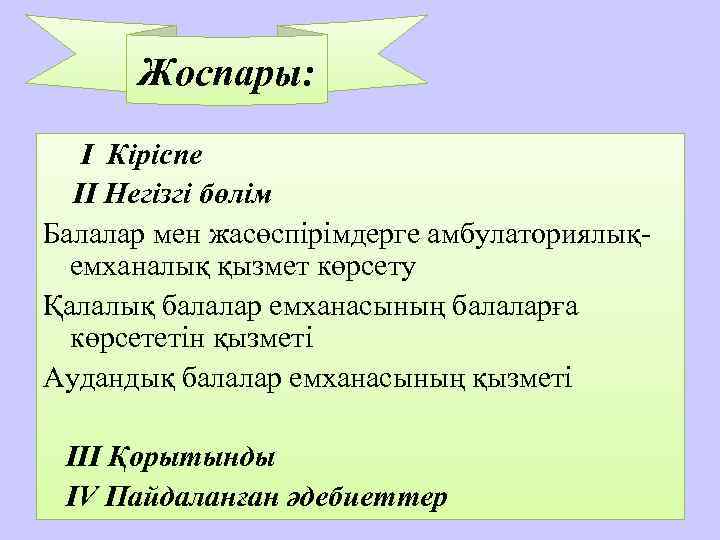 Жоспары:

I Кіріспе

II Негізгі бөлім

Балалар мен жасөспірімдерге амбулаториялық-емханалық қызмет көрсету

Қалалық балалар емханасының балаларға көрсететін қызметі

Аудандық балалар емханасының қызметі

III Қорытынды

IV Пайдаланған әдебиеттер